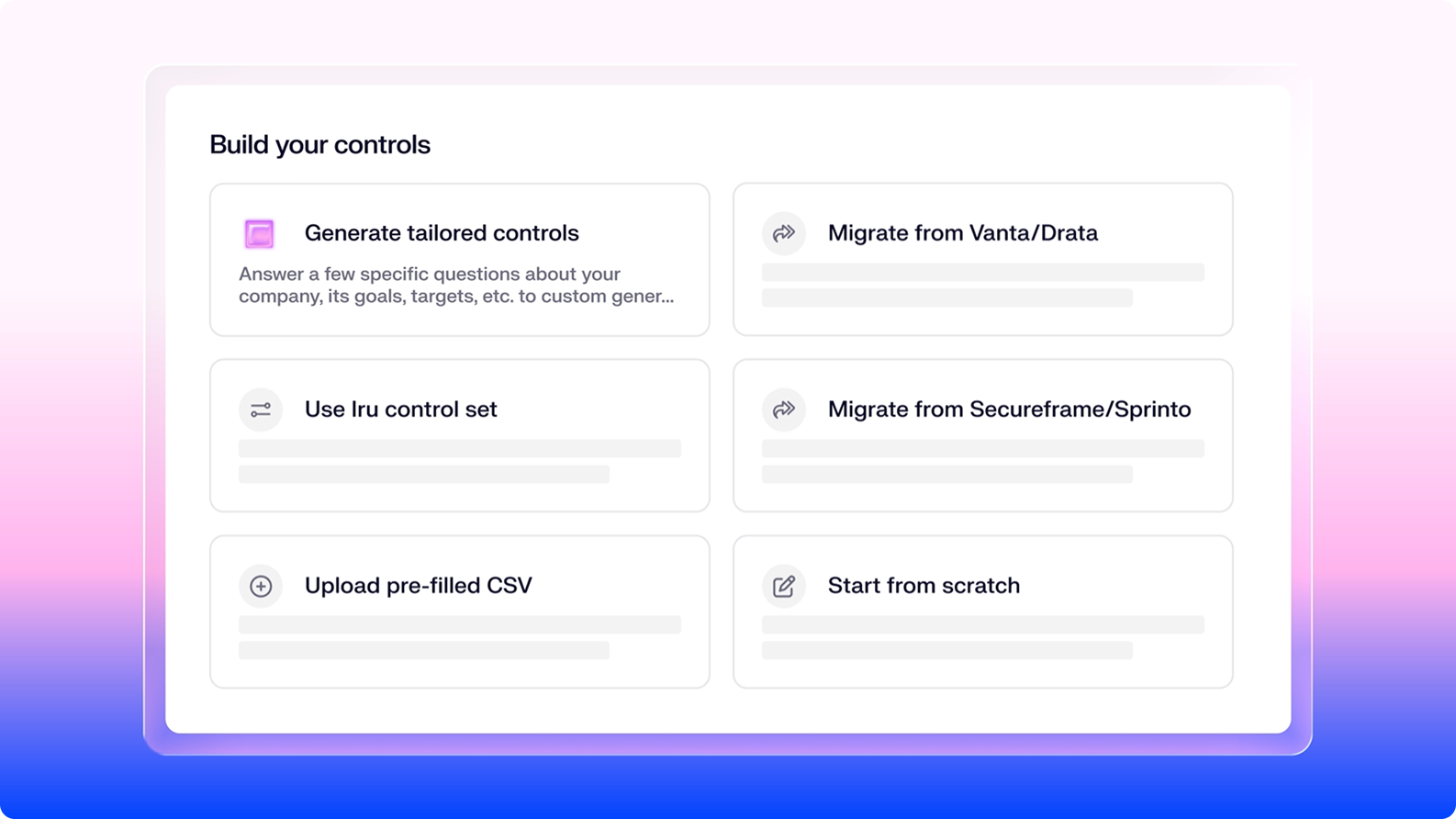 Build your controls

Generate tailored controls

Answer a few specific questions about your company, its goals, targets, etc. to custom gener...

Migrate from Vanta/Drata

Use Iru control set

Migrate from Secureframe/Sprinto

Upload pre-filled CSV

Start from scratch